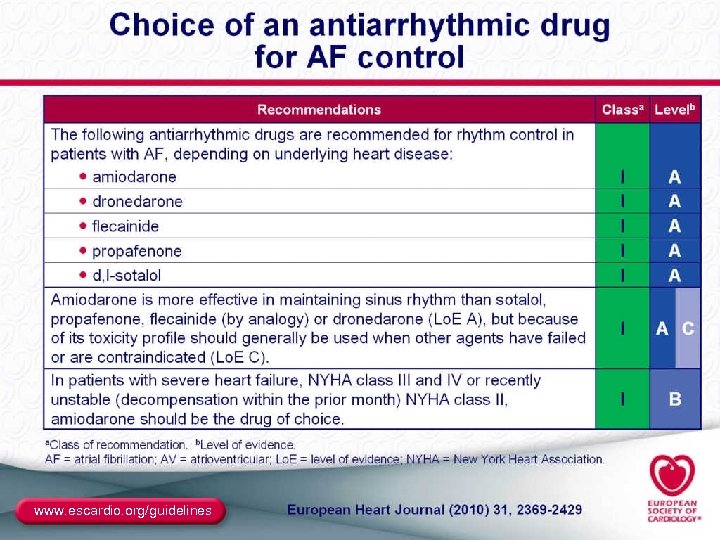 Choice of an antiarrhythmic drug for AF control

| Recommendations | Class$^a$ | Level$^b$ |
|---|---|---|
| The following antiarrhythmic drugs are recommended for rhythm control in patients with AF, depending on underlying heart disease: | | |
| • amiodarone | I | A |
| • dronedarone | I | A |
| • flecainide | I | A |
| • propafenone | I | A |
| • d,l-sotalol | I | A |
| Amiodarone is more effective in maintaining sinus rhythm than sotalol, propafenone, flecainide (by analogy) or dronedarone (LoE A), but because of its toxicity profile should generally be used when other agents have failed or are contraindicated (LoE C). | I | A C |
| In patients with severe heart failure, NYHA class III and IV or recently unstable (decompensation within the prior month) NYHA class II, amiodarone should be the drug of choice. | I | B |

$^a$Class of recommendation. $^b$Level of evidence.
AF = atrial fibrillation; AV = atrioventricular; LoE = level of evidence; NYHA = New York Heart Association.

www.escardio.org/guidelines

European Heart Journal (2010) 31, 2369-2429

EUROPEAN SOCIETY OF CARDIOLOGY®